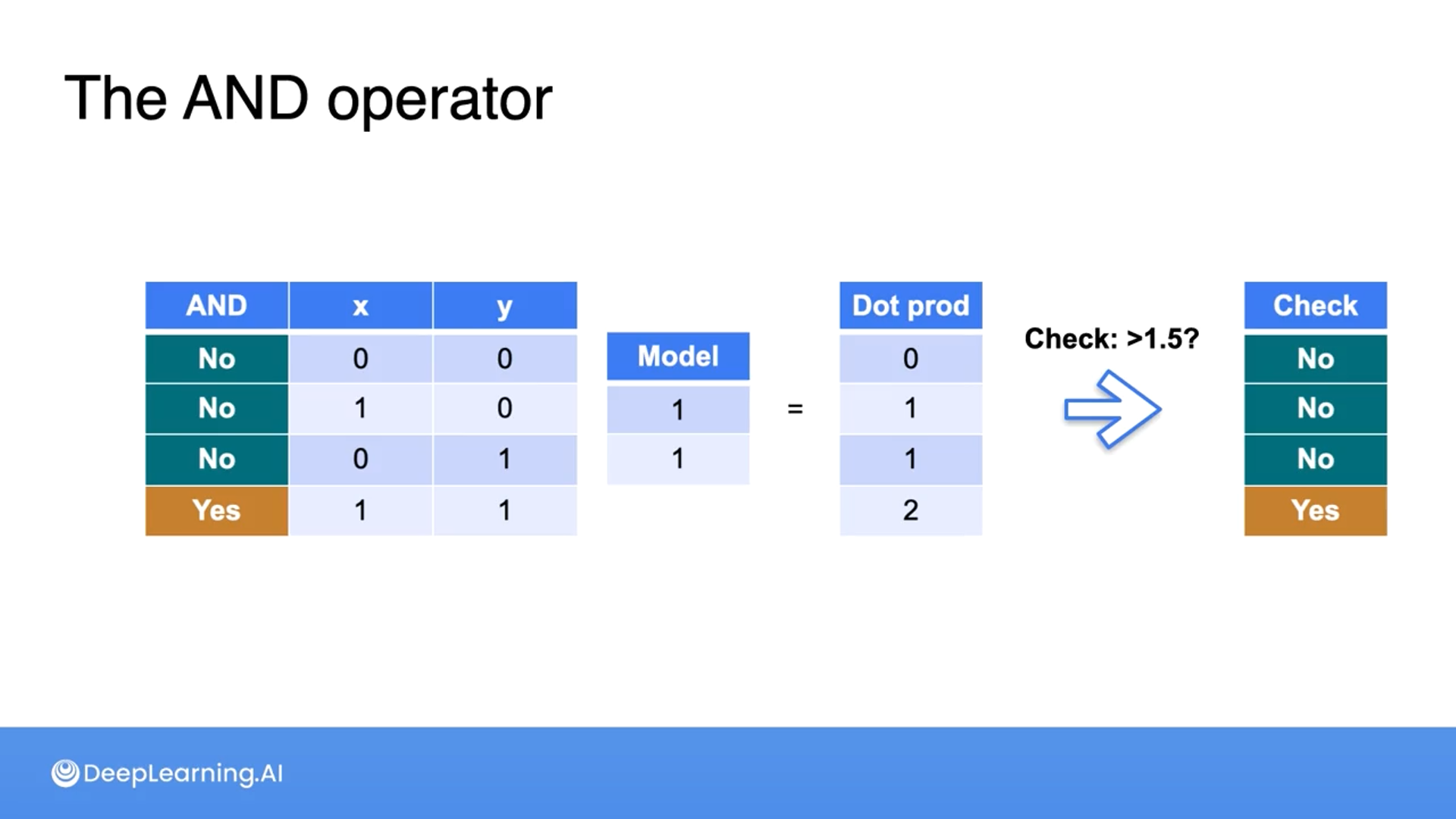 The AND operator

| AND | x | y |
|---|---|---|
| No | 0 | 0 |
| No | 1 | 0 |
| No | 0 | 1 |
| Yes | 1 | 1 |

| Model |
|---|
| 1 |
| 1 |

=

| Dot prod |
|---|
| 0 |
| 1 |
| 1 |
| 2 |

Check: >1.5?

| Check |
|---|
| No |
| No |
| No |
| Yes |

DeepLearning.AI